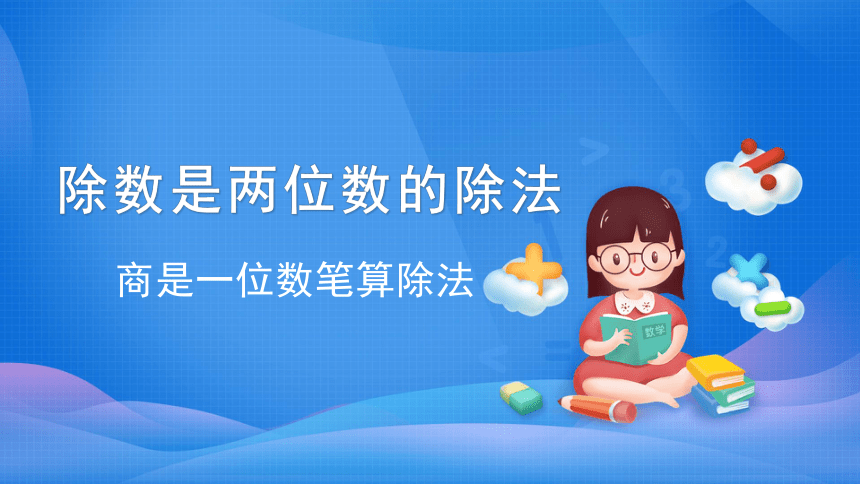 除数是两位数的除法

商是一位数笔算除法

数学